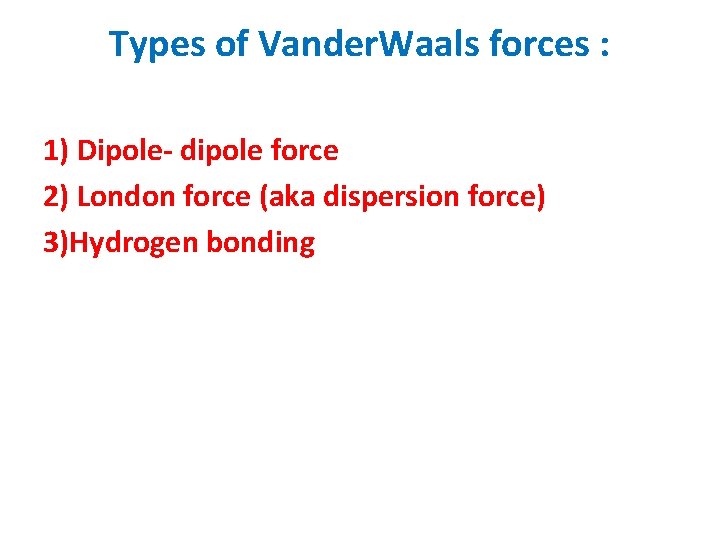 Types of VanderWaals forces :

1) Dipole- dipole force
2) London force (aka dispersion force)
3)Hydrogen bonding